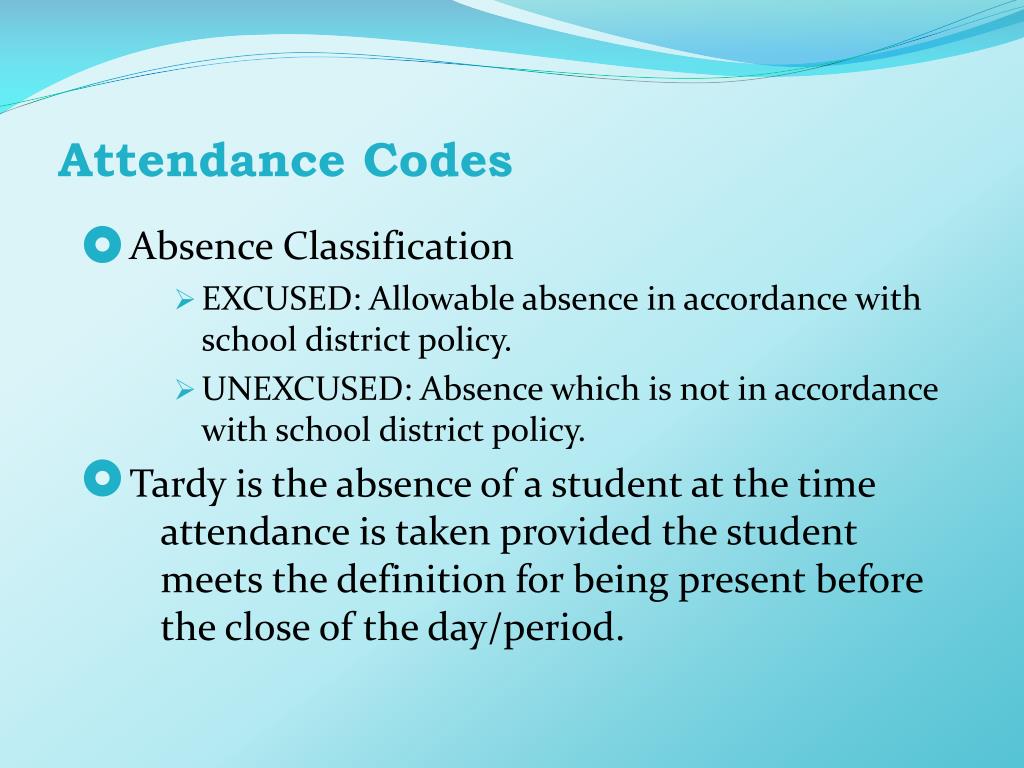 Attendance Codes

Absence Classification

EXCUSED: Allowable absence in accordance with school district policy.

UNEXCUSED: Absence which is not in accordance with school district policy.

Tardy is the absence of a student at the time attendance is taken provided the student meets the definition for being present before the close of the day/period.